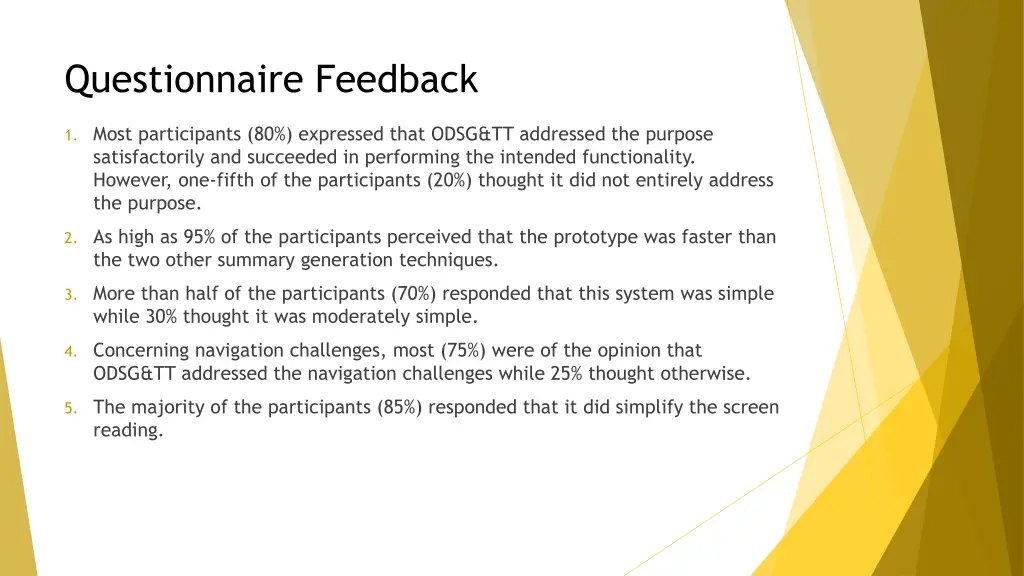 Questionnaire Feedback

1. Most participants (80%) expressed that ODSG&TT addressed the purpose satisfactorily and succeeded in performing the intended functionality. However, one-fifth of the participants (20%) thought it did not entirely address the purpose.

2. As high as 95% of the participants perceived that the prototype was faster than the two other summary generation techniques.

3. More than half of the participants (70%) responded that this system was simple while 30% thought it was moderately simple.

4. Concerning navigation challenges, most (75%) were of the opinion that ODSG&TT addressed the navigation challenges while 25% thought otherwise.

5. The majority of the participants (85%) responded that it did simplify the screen reading.